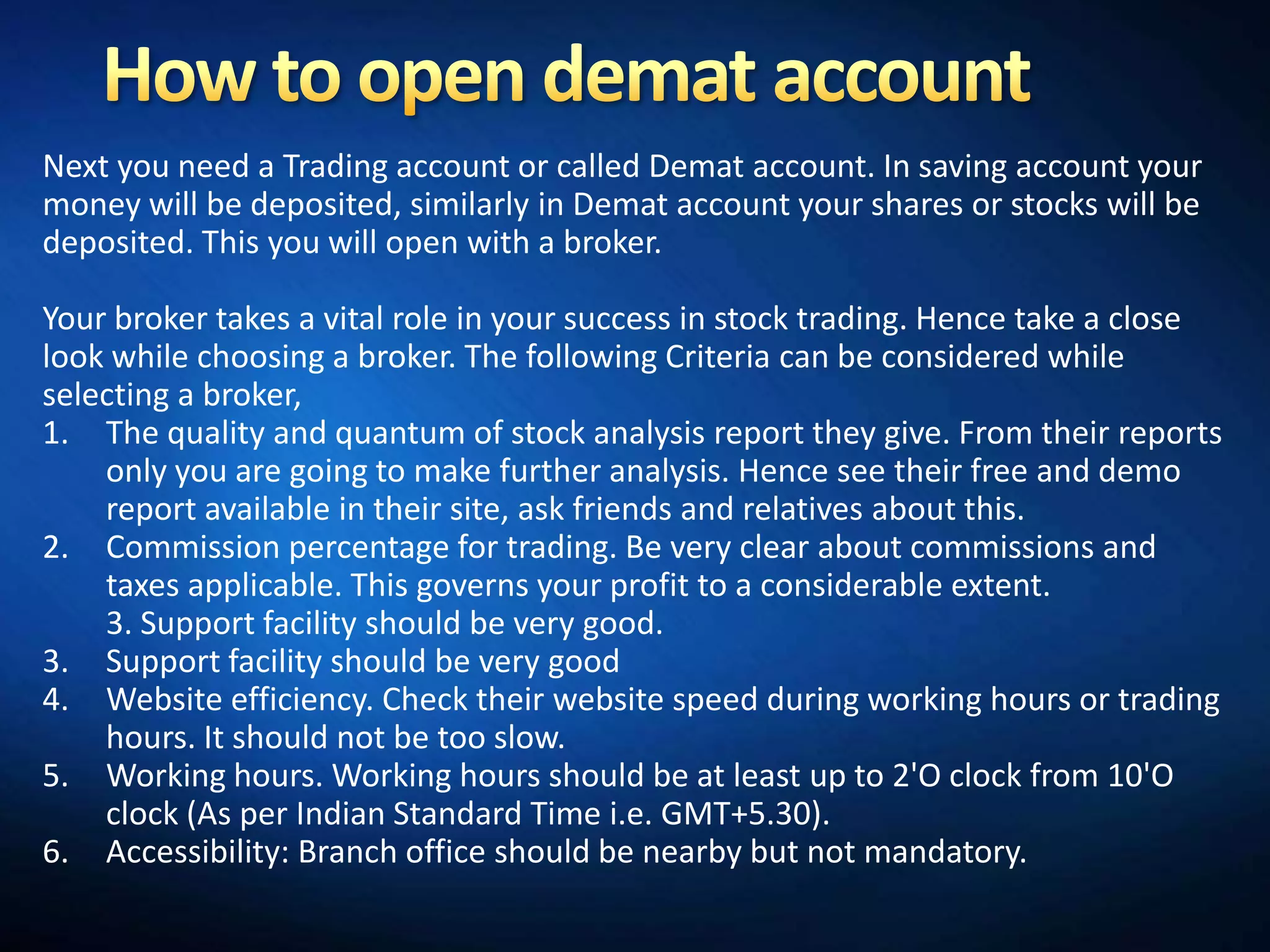 How to open demat account

Next you need a Trading account or called Demat account. In saving account your money will be deposited, similarly in Demat account your shares or stocks will be deposited. This you will open with a broker.

Your broker takes a vital role in your success in stock trading. Hence take a close look while choosing a broker. The following Criteria can be considered while selecting a broker,

1. The quality and quantum of stock analysis report they give. From their reports only you are going to make further analysis. Hence see their free and demo report available in their site, ask friends and relatives about this.
2. Commission percentage for trading. Be very clear about commissions and taxes applicable. This governs your profit to a considerable extent. 3. Support facility should be very good.
3. Support facility should be very good
4. Website efficiency. Check their website speed during working hours or trading hours. It should not be too slow.
5. Working hours. Working hours should be at least up to 2'O clock from 10'O clock (As per Indian Standard Time i.e. GMT+5.30).
6. Accessibility: Branch office should be nearby but not mandatory.